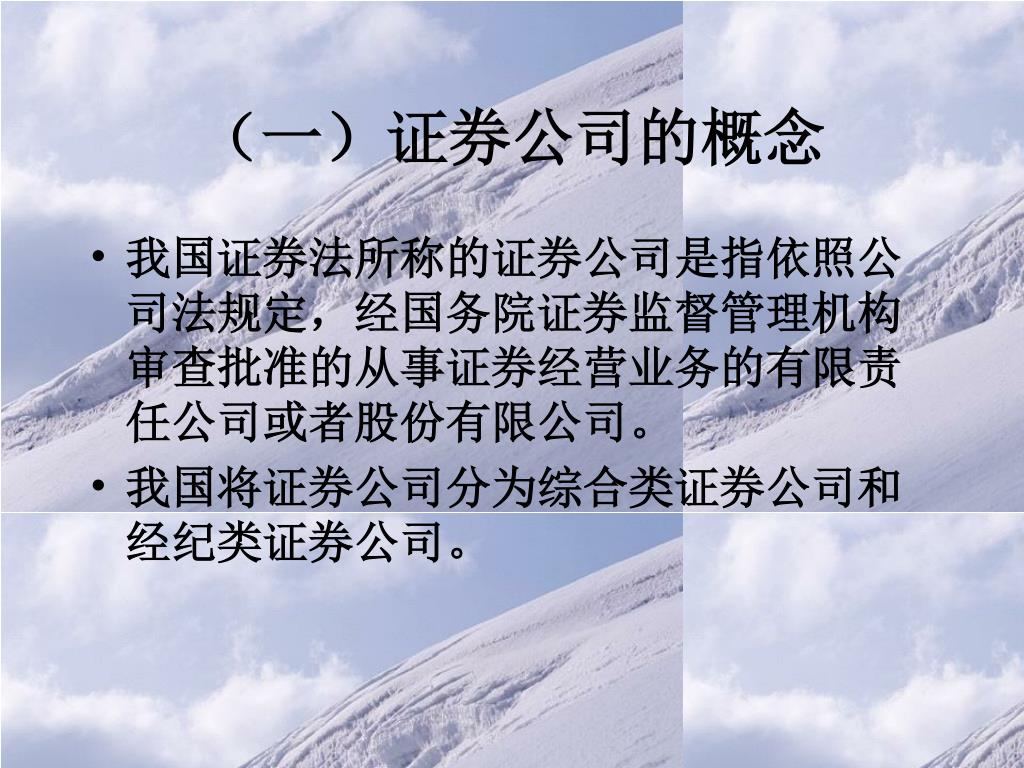 （一）证券公司的概念

• 我国证券法所称的证券公司是指依照公司法规定，经国务院证券监督管理机构审查批准的从事证券经营业务的有限责任公司或者股份有限公司。

• 我国将证券公司分为综合类证券公司和经纪类证券公司。